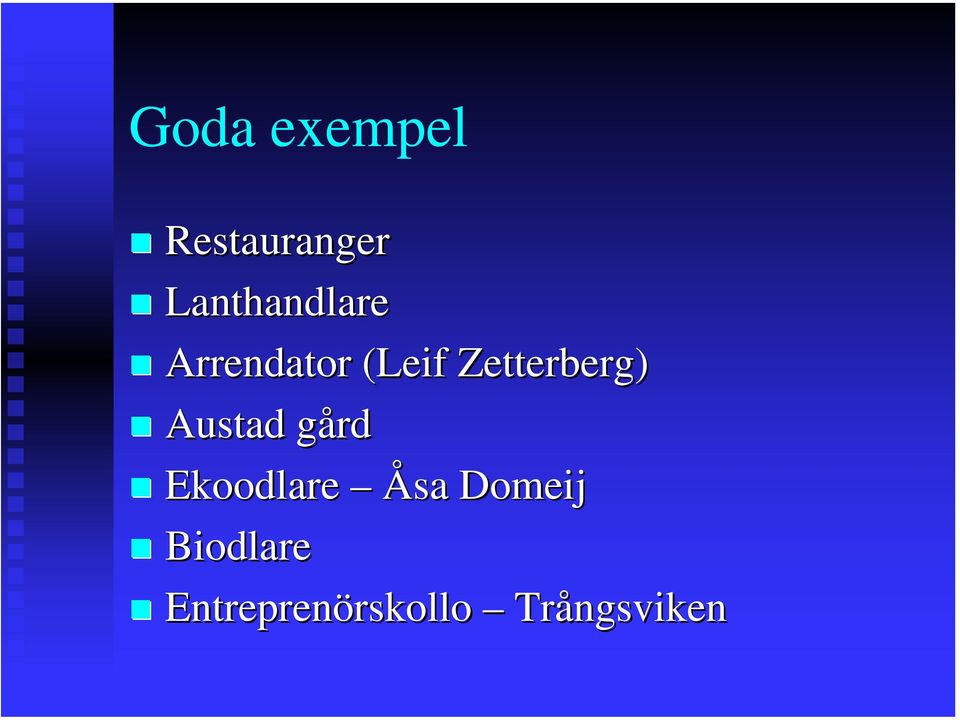 Goda exempel

- Restauranger
- Lanthandlare
- Arrendator (Leif Zetterberg)
- Austad gård
- Ekoodlare – Åsa Domeij
- Biodlare
- Entreprenörskollo – Trångsviken